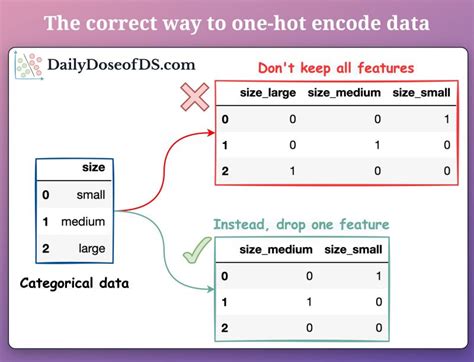 The correct way to one-hot encode data

DailyDoseofDS.com

Don't keep all features

| | size_large | size_medium | size_small |
|---|---|---|---|
| 0 | 0 | 0 | 1 |
| 1 | 0 | 1 | 0 |
| 2 | 1 | 0 | 0 |

| | size |
|---|---|
| 0 | small |
| 1 | medium |
| 2 | large |

Categorical data

Instead, drop one feature

| | size_medium | size_small |
|---|---|---|
| 0 | 0 | 1 |
| 1 | 1 | 0 |
| 2 | 0 | 0 |